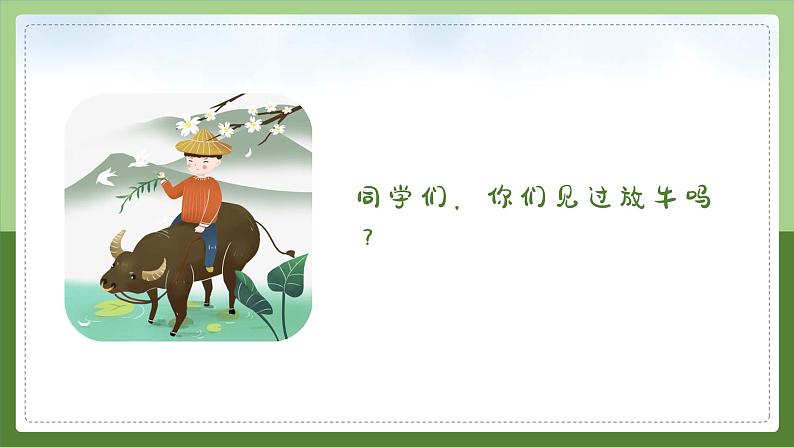 同学们，你们见过放牛吗？